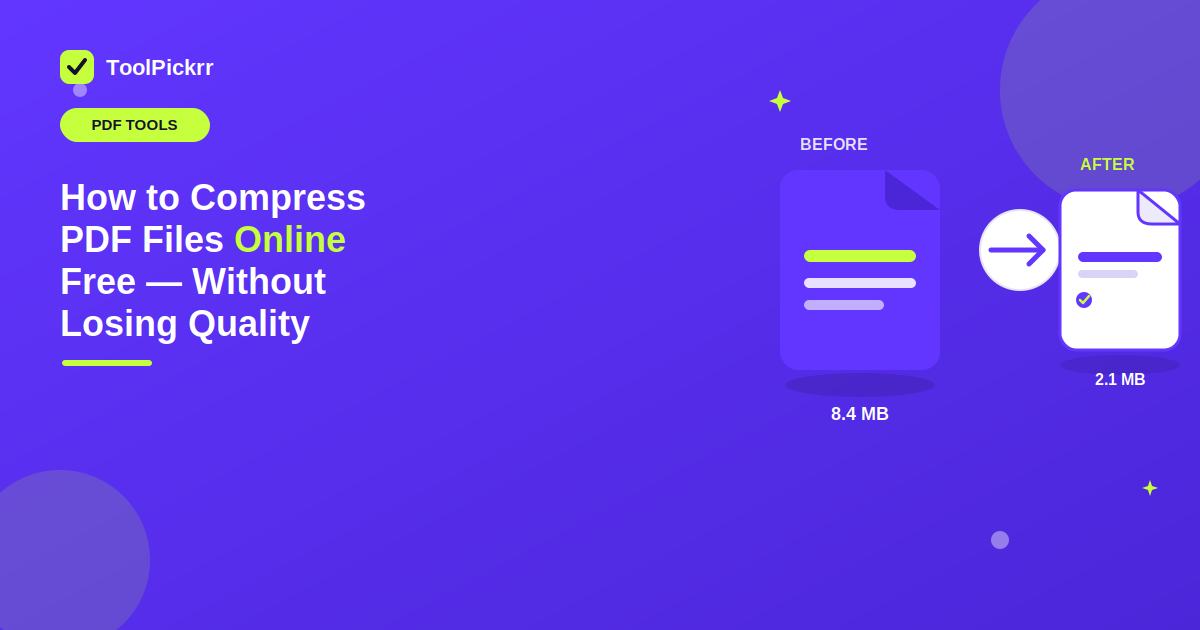 ToolPickrr

PDF TOOLS

How to Compress PDF Files Online Free — Without Losing Quality

BEFORE

8.4 MB

AFTER

2.1 MB